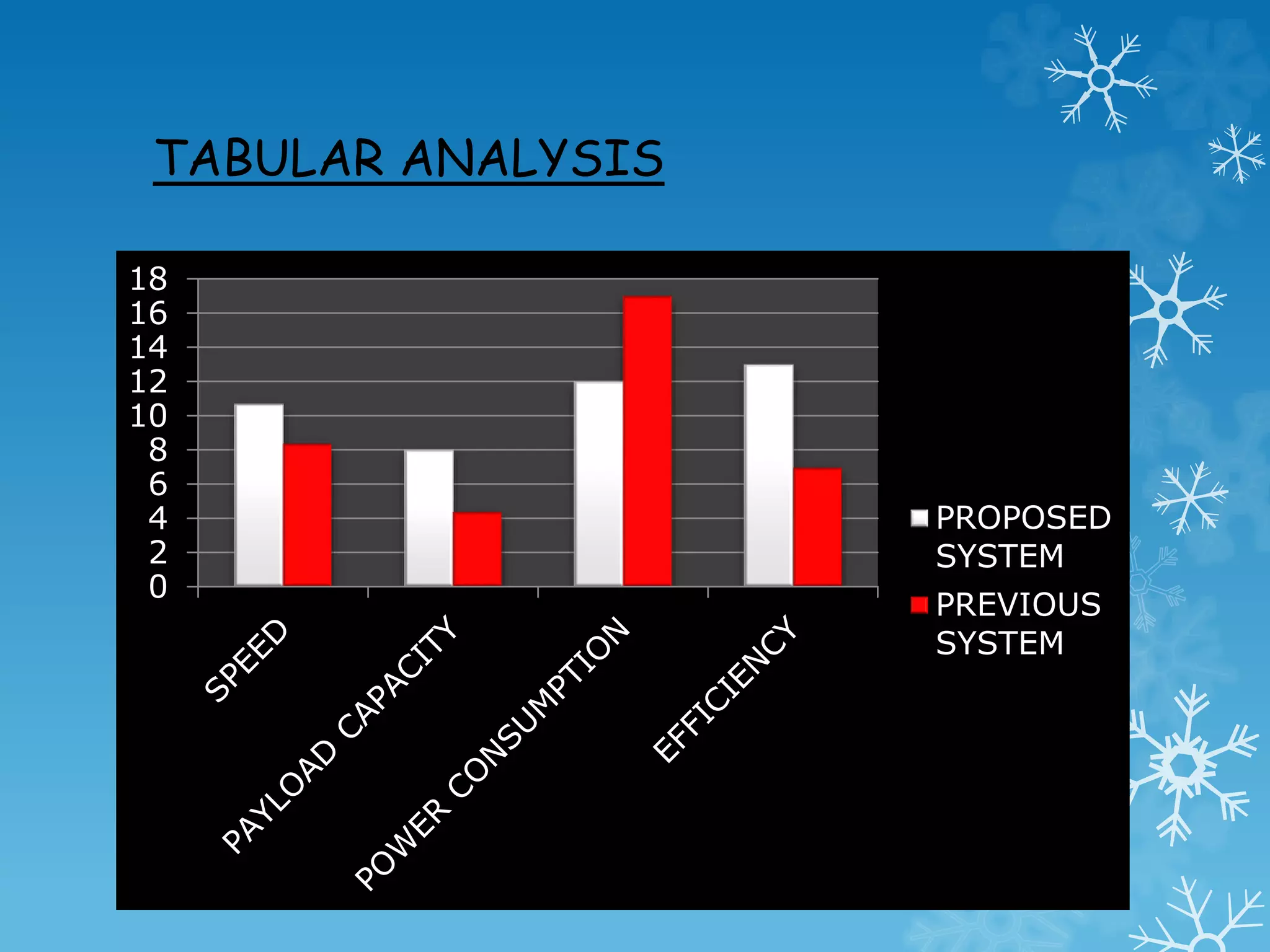 TABULAR ANALYSIS

18
16
14
12
10
8
6
4
2
0

SPEED
PAYLOAD CAPACITY
POWER CONSUMPTION
EFFICIENCY

PROPOSED SYSTEM
PREVIOUS SYSTEM